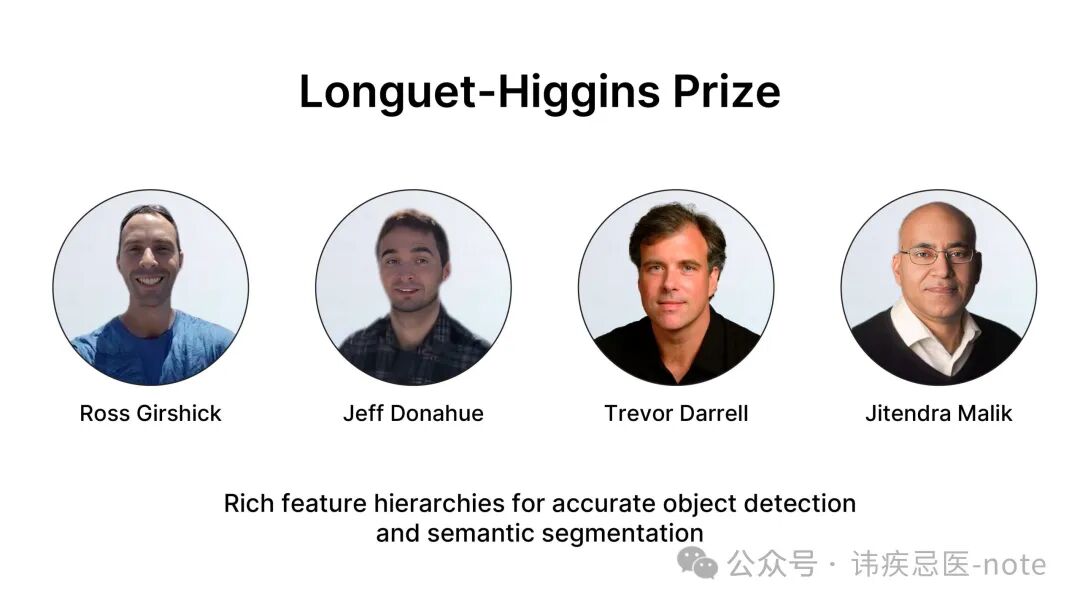 Longuet-Higgins Prize

Ross Girshick

Jeff Donahue

Trevor Darrell

Jitendra Malik

Rich feature hierarchies for accurate object detection and semantic segmentation

公众号 · 讳疾忌医-note